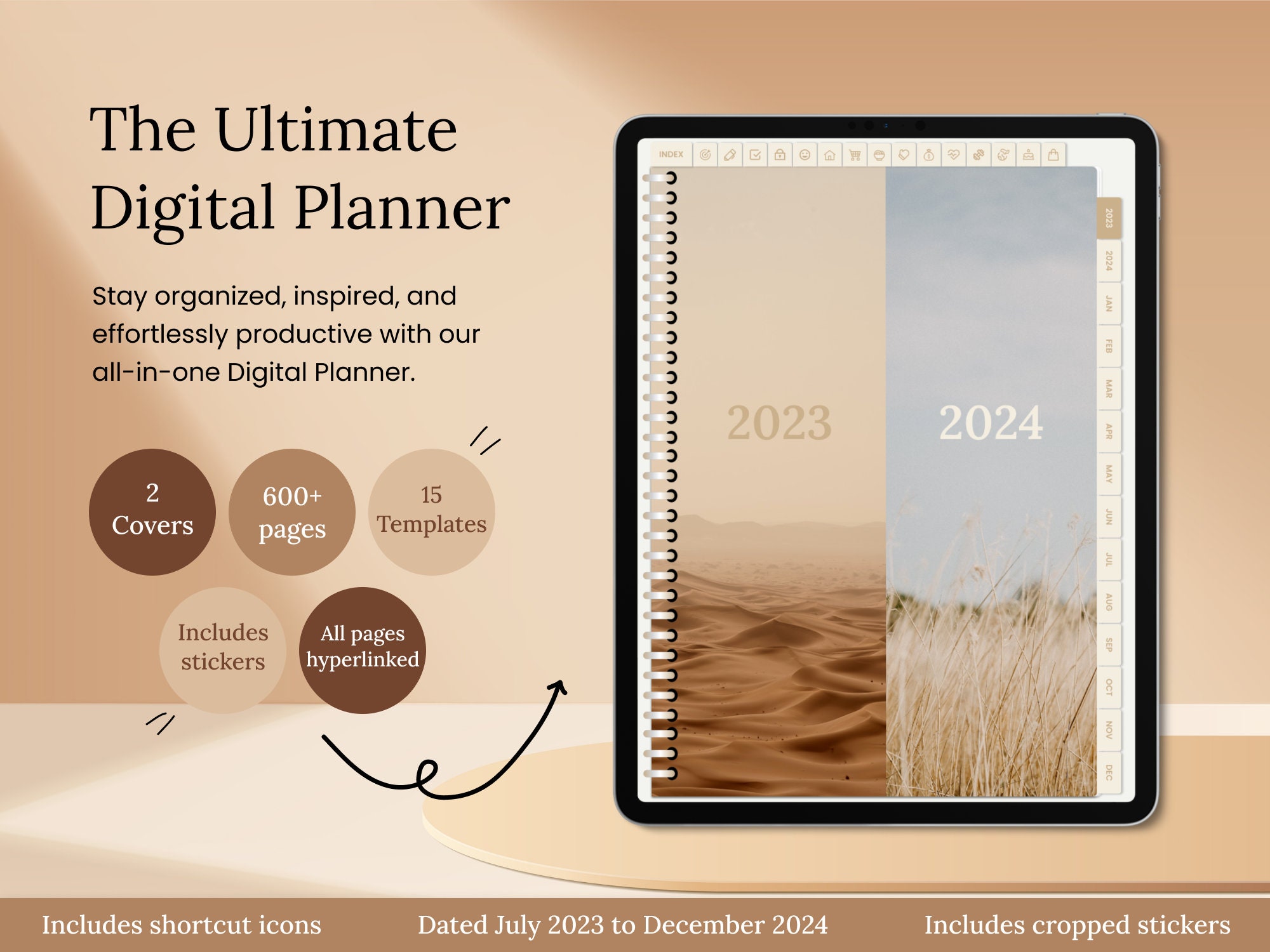 The Ultimate Digital Planner

Stay organized, inspired, and effortlessly productive with our all-in-one Digital Planner.

2 Covers

600+ pages

15 Templates

Includes stickers

All pages hyperlinked

INDEX

2023

2024

2023

2024

JAN

FEB

MAR

APR

MAY

JUN

JUL

AUG

SEP

OCT

NOV

DEC

Includes shortcut icons

Dated July 2023 to December 2024

Includes cropped stickers